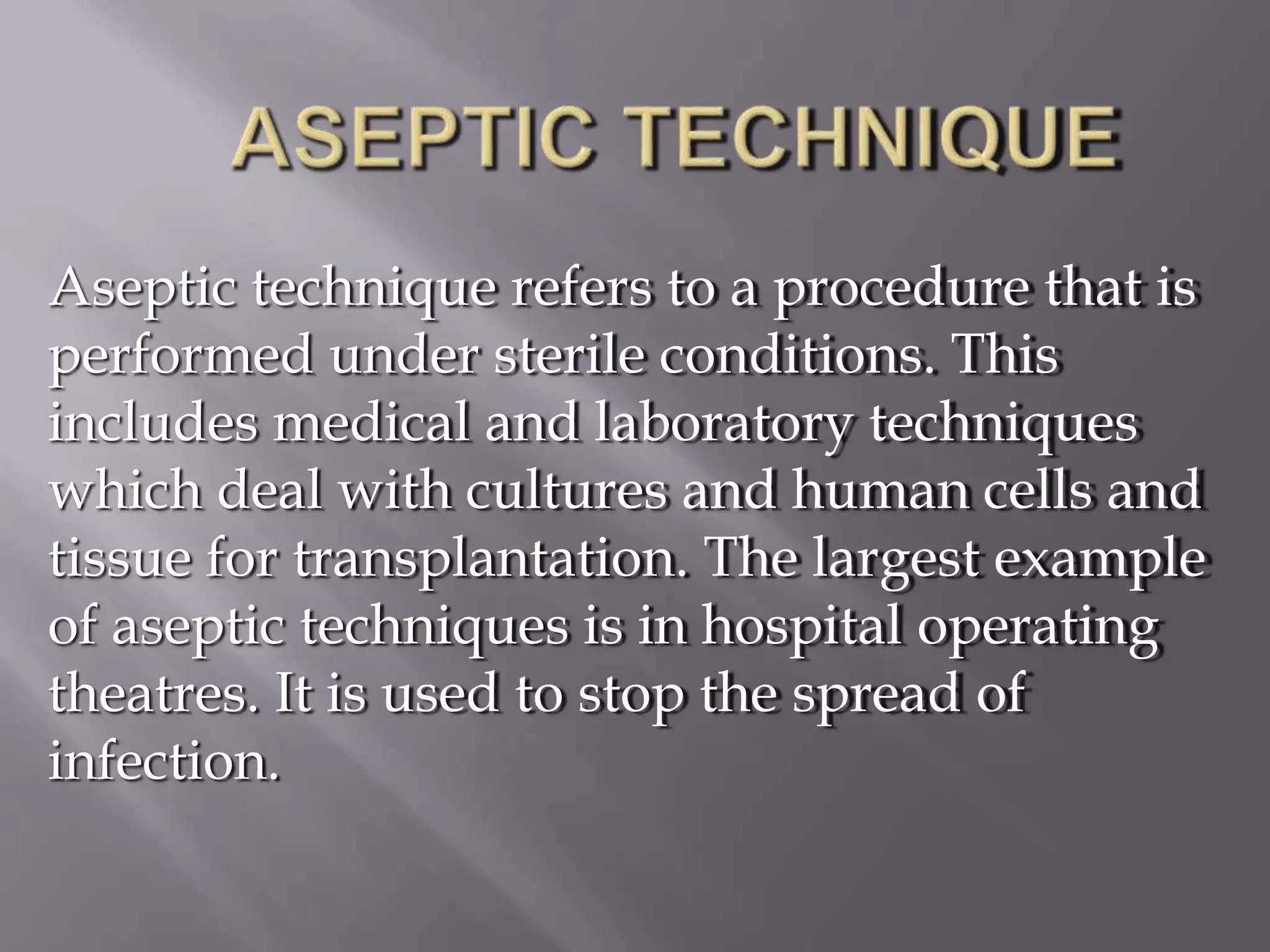 ASEPTIC TECHNIQUE

Aseptic technique refers to a procedure that is performed under sterile conditions. This includes medical and laboratory techniques which deal with cultures and human cells and tissue for transplantation. The largest example of aseptic techniques is in hospital operating theatres. It is used to stop the spread of infection.